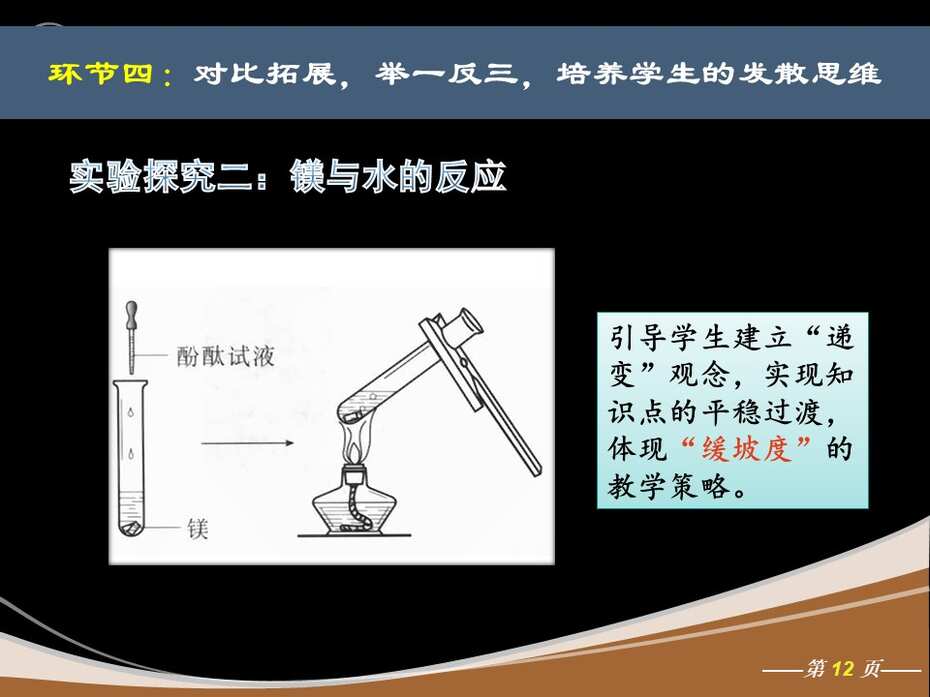 环节四：对比拓展，举一反三，培养学生的发散思维

实验探究二：镁与水的反应

酚酞试液

镁

引导学生建立“递变”观念，实现知识点的平稳过渡，体现“缓坡度”的教学策略。

——第 12 页——